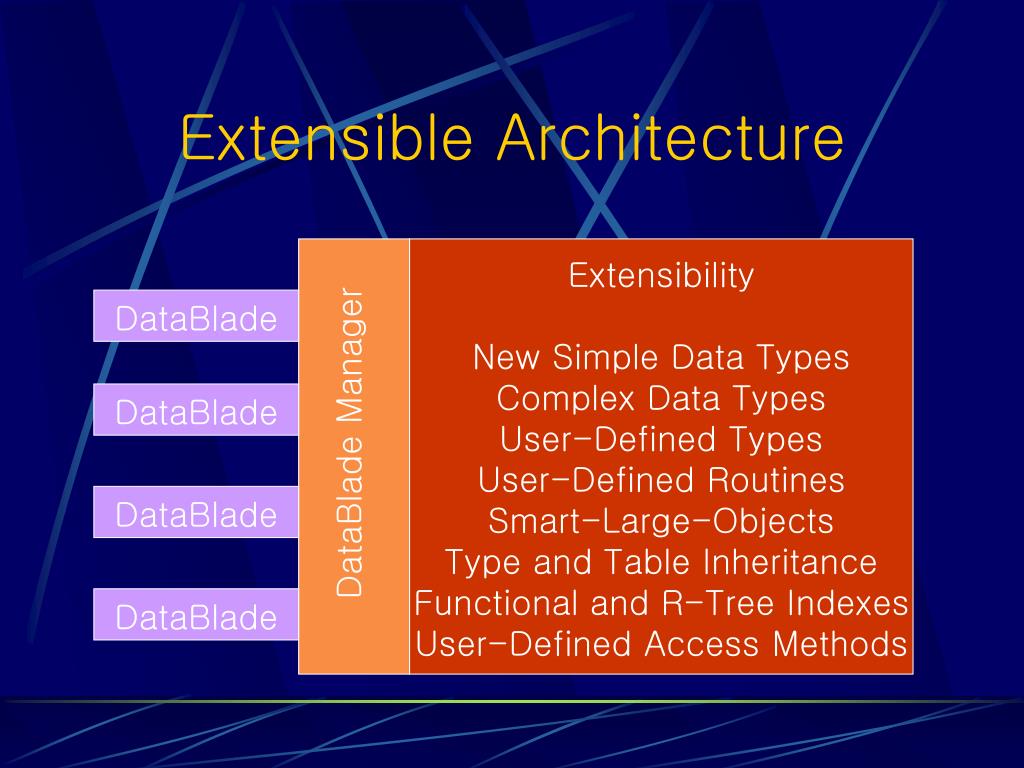 Extensible Architecture

DataBlade

DataBlade

DataBlade

DataBlade

DataBlade Manager

Extensibility

New Simple Data Types
Complex Data Types
User-Defined Types
User-Defined Routines
Smart-Large-Objects
Type and Table Inheritance
Functional and R-Tree Indexes
User-Defined Access Methods